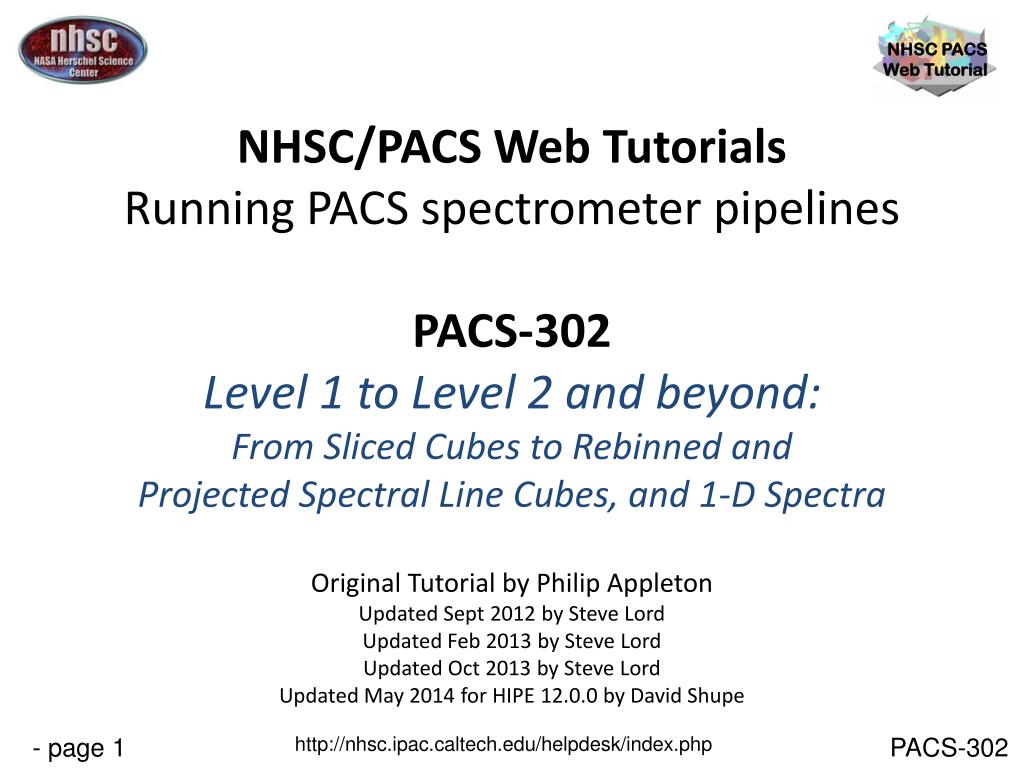 nhsc
NASA Herschel Science Center

NHSC PACS Web Tutorial

NHSC/PACS Web Tutorials
Running PACS spectrometer pipelines

PACS-302
Level 1 to Level 2 and beyond:
From Sliced Cubes to Rebinned and Projected Spectral Line Cubes, and 1-D Spectra

Original Tutorial by Philip Appleton
Updated Sept 2012 by Steve Lord
Updated Feb 2013 by Steve Lord
Updated Oct 2013 by Steve Lord
Updated May 2014 for HIPE 12.0.0 by David Shupe

- page 1

http://nhsc.ipac.caltech.edu/helpdesk/index.php

PACS-302